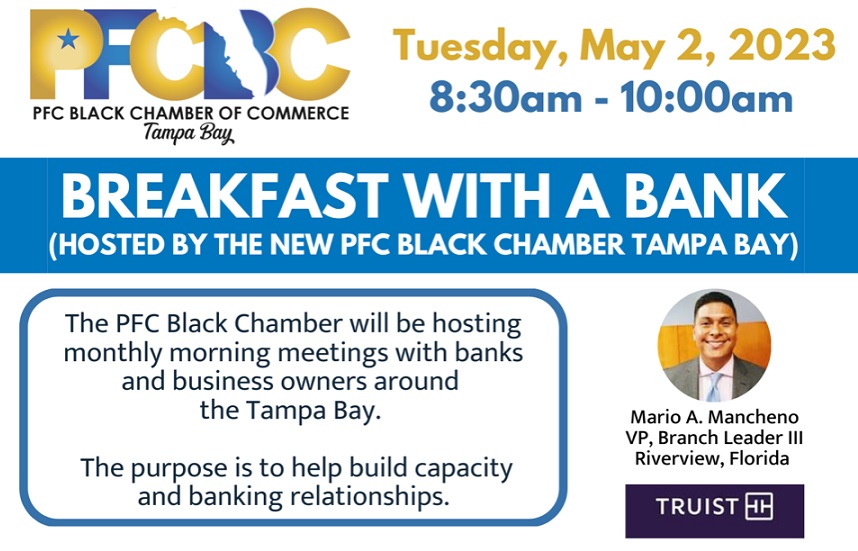 PFCBC

PFC BLACK CHAMBER OF COMMERCE

Tampa Bay

Tuesday, May 2, 2023

8:30am - 10:00am

BREAKFAST WITH A BANK

(HOSTED BY THE NEW PFC BLACK CHAMBER TAMPA BAY)

The PFC Black Chamber will be hosting monthly morning meetings with banks and business owners around the Tampa Bay.

The purpose is to help build capacity and banking relationships.

Mario A. Mancheno
VP, Branch Leader III
Riverview, Florida

TRUIST